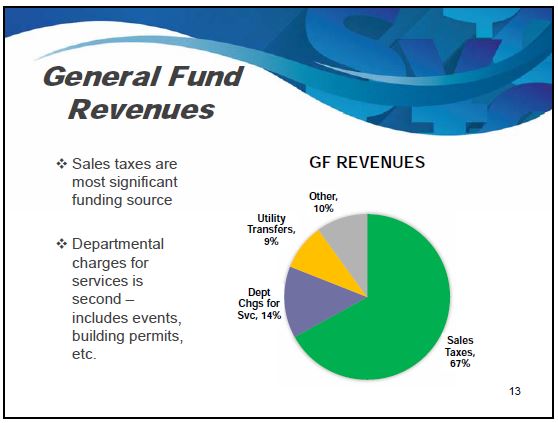 General Fund Revenues

❖ Sales taxes are most significant funding source

❖ Departmental charges for services is second – includes events, building permits, etc.

GF REVENUES

Other, 10%

Utility Transfers, 9%

Dept Chgs for Svc, 14%

Sales Taxes, 67%

13